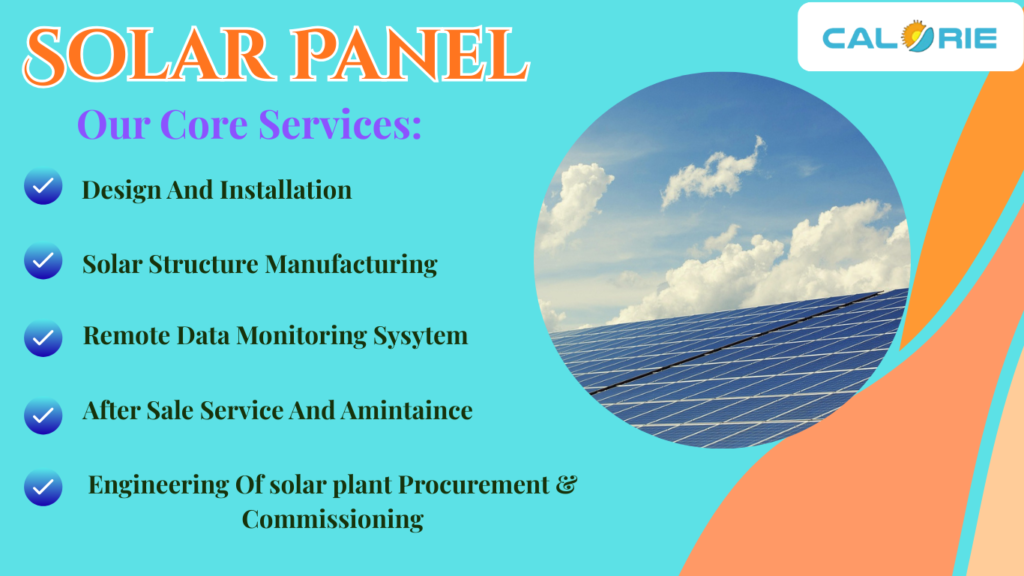 SOLAR PANEL

CALORIE

Our Core Services:

Design And Installation

Solar Structure Manufacturing

Remote Data Monitoring Sysytem

After Sale Service And Amintaince

Engineering Of solar plant Procurement & Commissioning